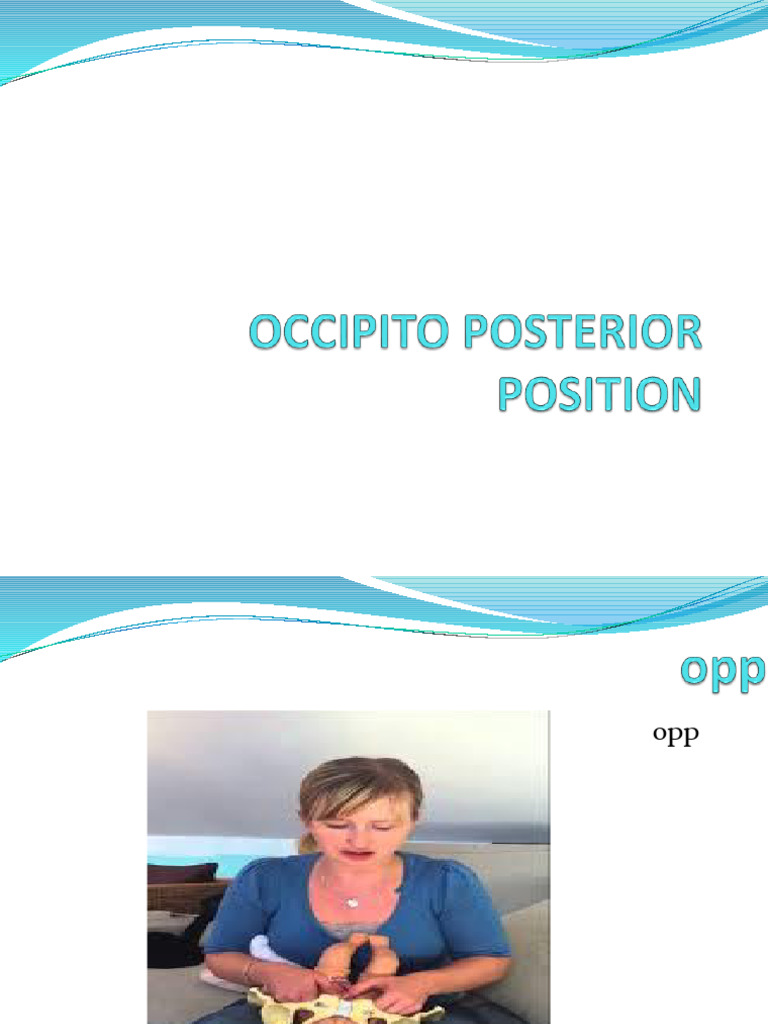 OCCIPITO POSTERIOR POSITION

opp

opp